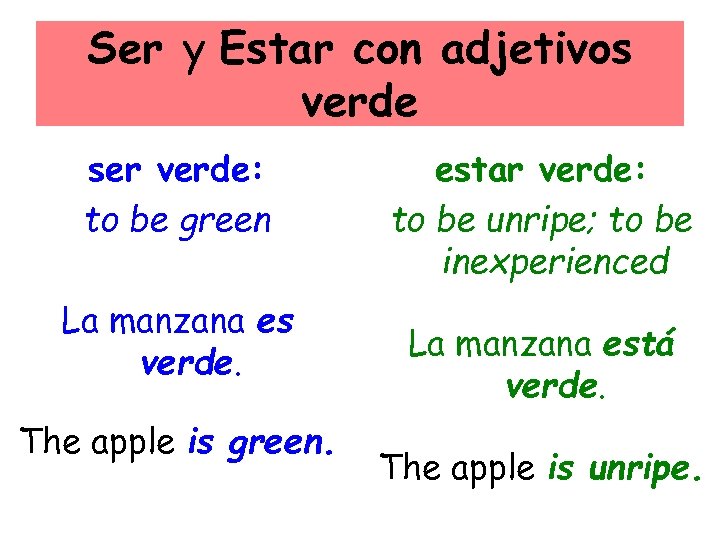 Ser y Estar con adjetivos verde

ser verde:
to be green

La manzana es verde.

The apple is green.

estar verde:
to be unripe; to be inexperienced

La manzana está verde.

The apple is unripe.